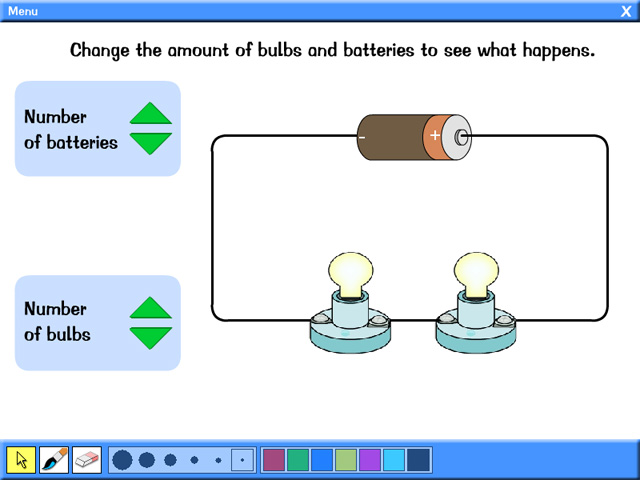 Menu

X

Change the amount of bulbs and batteries to see what happens.

Number of batteries

Number of bulbs

-

+